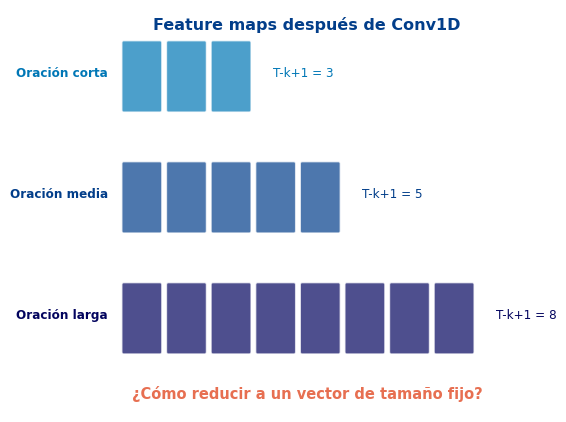 Feature maps después de Conv1D

Oración corta

T-k+1 = 3

Oración media

T-k+1 = 5

Oración larga

T-k+1 = 8

¿Cómo reducir a un vector de tamaño fijo?